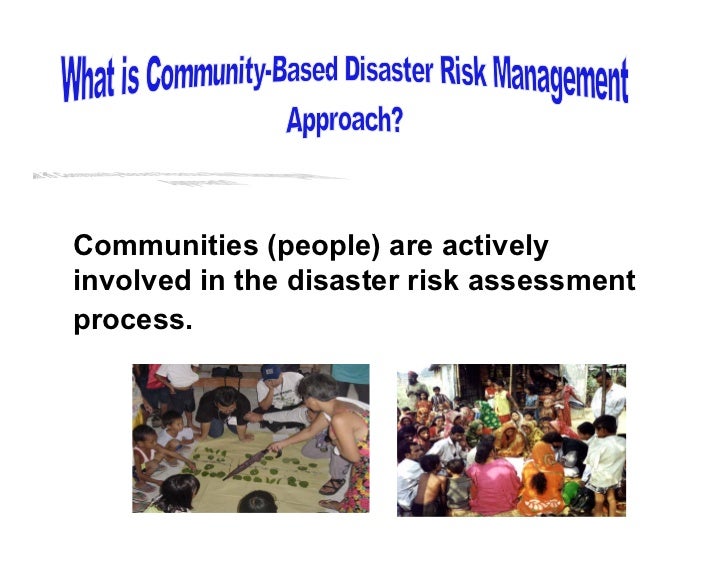 What is Community-Based Disaster Risk Management Approach?

Communities (people) are actively involved in the disaster risk assessment process.